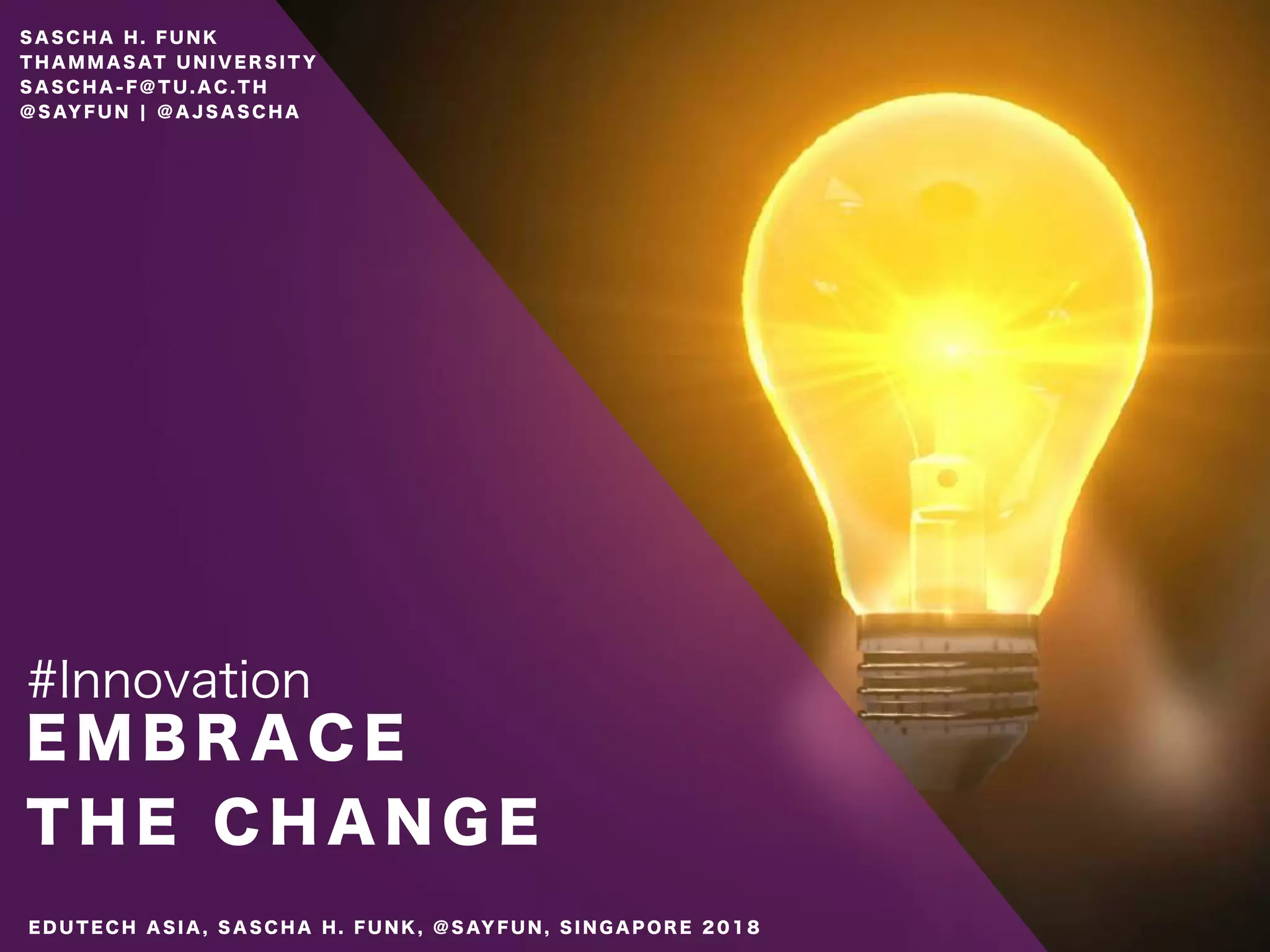 SASCHA H. FUNK
THAMMASAT UNIVERSITY
SASCHA-F@TU.AC.TH
@SAYFUN | @AJSASCHA

#Innovation
EMBRACE
THE CHANGE

EDUTECH ASIA, SASCHA H. FUNK, @SAYFUN, SINGAPORE 2018